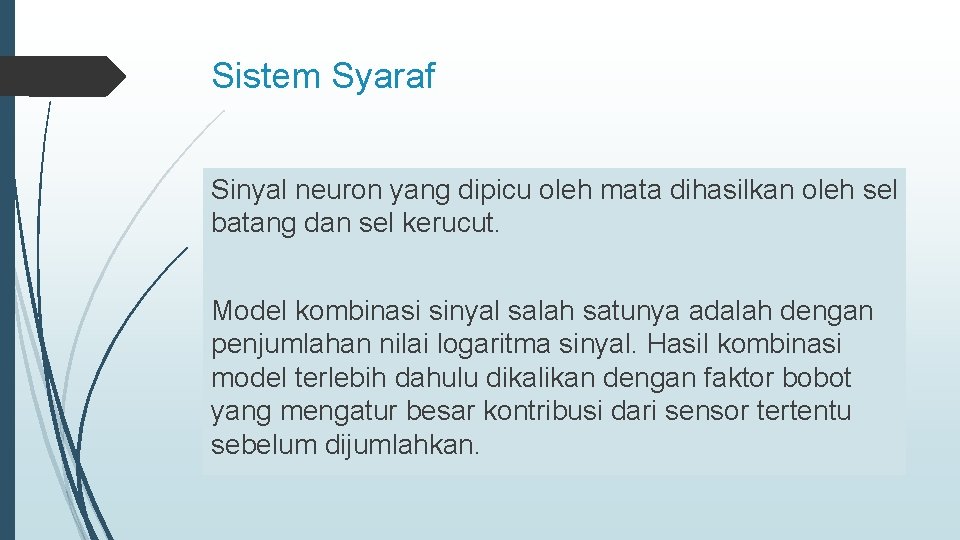 Sistem Syaraf

Sinyal neuron yang dipicu oleh mata dihasilkan oleh sel batang dan sel kerucut.

Model kombinasi sinyal salah satunya adalah dengan penjumlahan nilai logaritma sinyal. Hasil kombinasi model terlebih dahulu dikalikan dengan faktor bobot yang mengatur besar kontribusi dari sensor tertentu sebelum dijumlahkan.